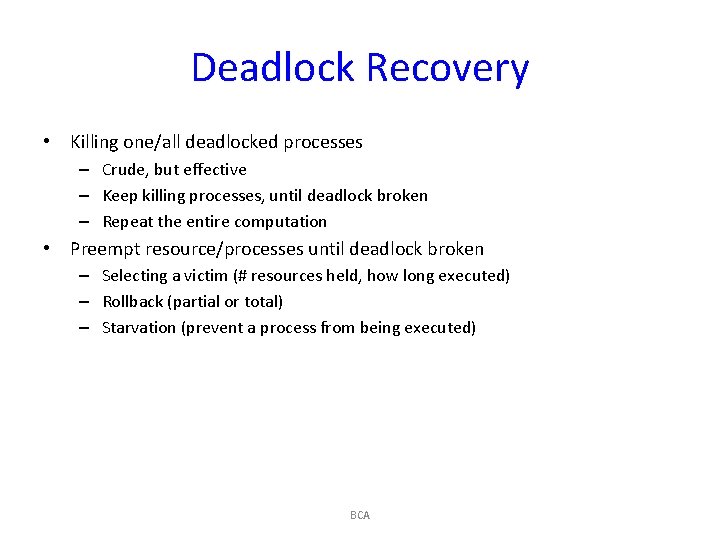 Deadlock Recovery

• Killing one/all deadlocked processes
  – Crude, but effective
  – Keep killing processes, until deadlock broken
  – Repeat the entire computation
• Preempt resource/processes until deadlock broken
  – Selecting a victim (# resources held, how long executed)
  – Rollback (partial or total)
  – Starvation (prevent a process from being executed)

BCA